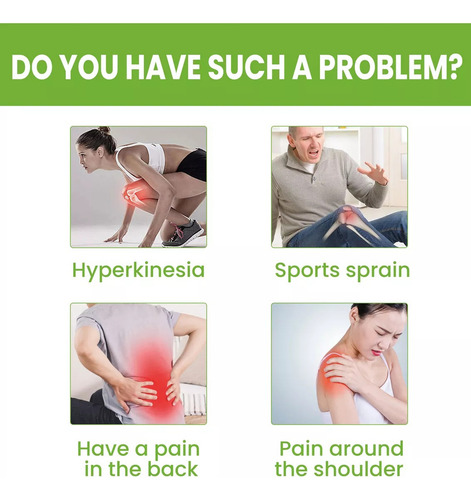 DO YOU HAVE SUCH A PROBLEM?

Hyperkinesia

Sports sprain

Have a pain in the back

Pain around the shoulder